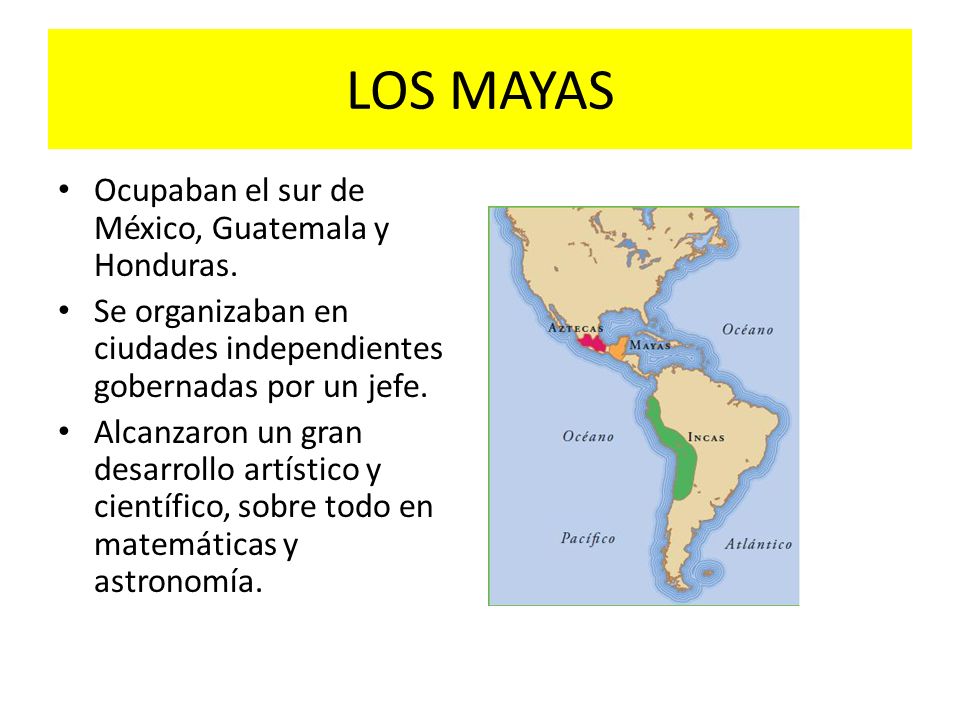 LOS MAYAS

• Ocupaban el sur de México, Guatemala y Honduras.
• Se organizaban en ciudades independientes gobernadas por un jefe.
• Alcanzaron un gran desarrollo artístico y científico, sobre todo en matemáticas y astronomía.

AZTECAS
MAYAS
Océano
Océano
INCAS
Pacífico
Atlántico